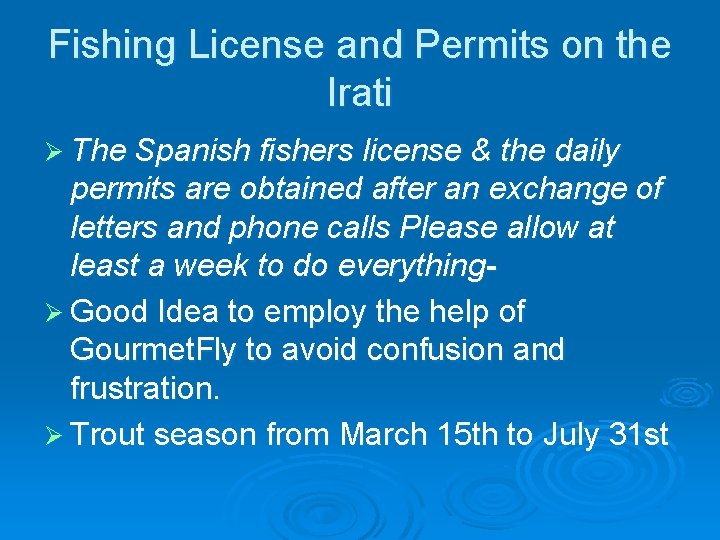 Fishing License and Permits on the Irati

➢ The Spanish fishers license & the daily permits are obtained after an exchange of letters and phone calls Please allow at least a week to do everything-

➢ Good Idea to employ the help of GourmetFly to avoid confusion and frustration.

➢ Trout season from March 15th to July 31st